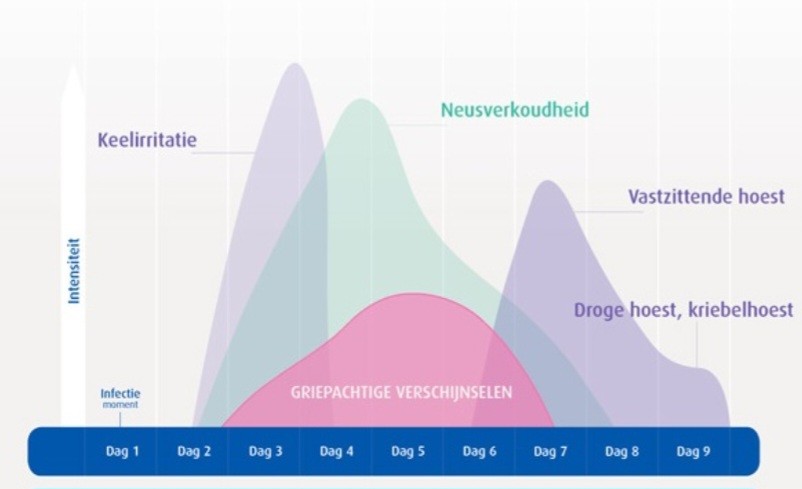 Intensiteit

Keelirritatie

Neusverkoudheid

Vastzittende hoest

Droge hoest, kriebelhoest

GRIEPACHTIGE VERSCHIJNSELEN

Infectie moment

Dag 1 Dag 2 Dag 3 Dag 4 Dag 5 Dag 6 Dag 7 Dag 8 Dag 9